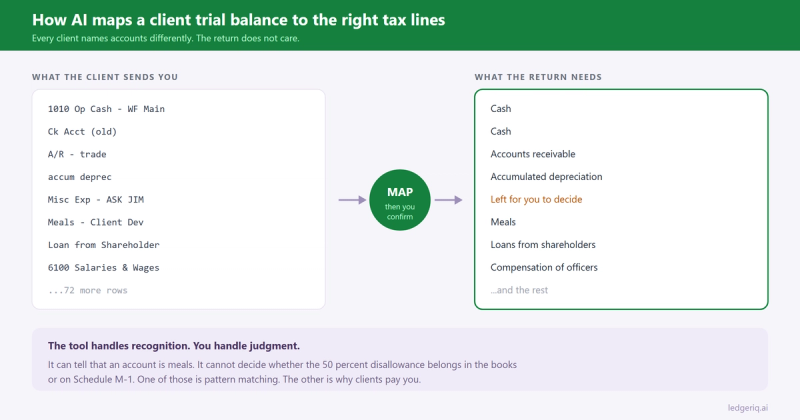 How AI maps a client trial balance to the right tax lines

Every client names accounts differently. The return does not care.

WHAT THE CLIENT SENDS YOU

1010 Op Cash - WF Main
Ck Acct (old)
A/R - trade
accum deprec
Misc Exp - ASK JIM
Meals - Client Dev
Loan from Shareholder
6100 Salaries & Wages
...72 more rows

MAP
then you confirm

WHAT THE RETURN NEEDS

Cash
Cash
Accounts receivable
Accumulated depreciation
Left for you to decide
Meals
Loans from shareholders
Compensation of officers
...and the rest

The tool handles recognition. You handle judgment.

It can tell that an account is meals. It cannot decide whether the 50 percent disallowance belongs in the books or on Schedule M-1. One of those is pattern matching. The other is why clients pay you.

ledgeriq.ai